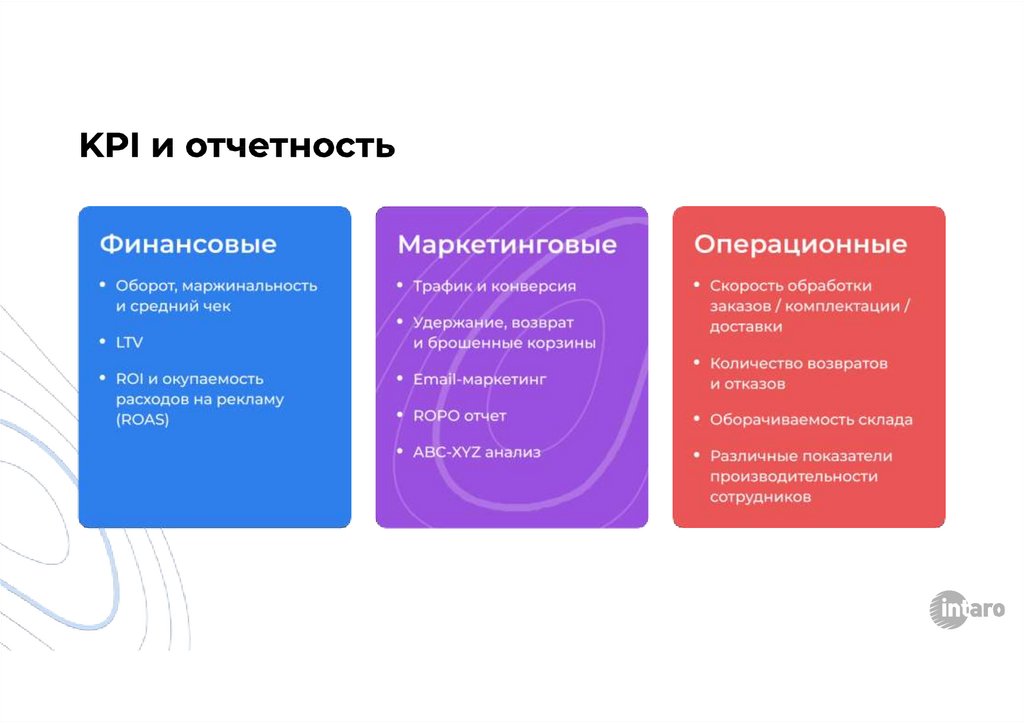 KPI и отчетность

Финансовые

• Оборот, маржинальность и средний чек
• LTV
• ROI и окупаемость расходов на рекламу (ROAS)

Маркетинговые

• Трафик и конверсия
• Удержание, возврат и брошенные корзины
• Email-маркетинг
• ROPO отчет
• ABC-XYZ анализ

Операционные

• Скорость обработки заказов / комплектации / доставки
• Количество возвратов и отказов
• Оборачиваемость склада
• Различные показатели производительности сотрудников

intaro